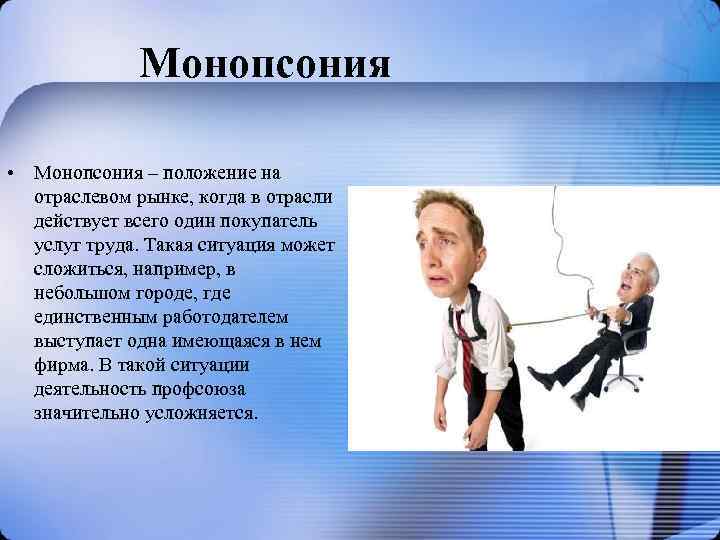 Монопсония

• Монопсония – положение на отраслевом рынке, когда в отрасли действует всего один покупатель услуг труда. Такая ситуация может сложиться, например, в небольшом городе, где единственным работодателем выступает одна имеющаяся в нем фирма. В такой ситуации деятельность профсоюза значительно усложняется.